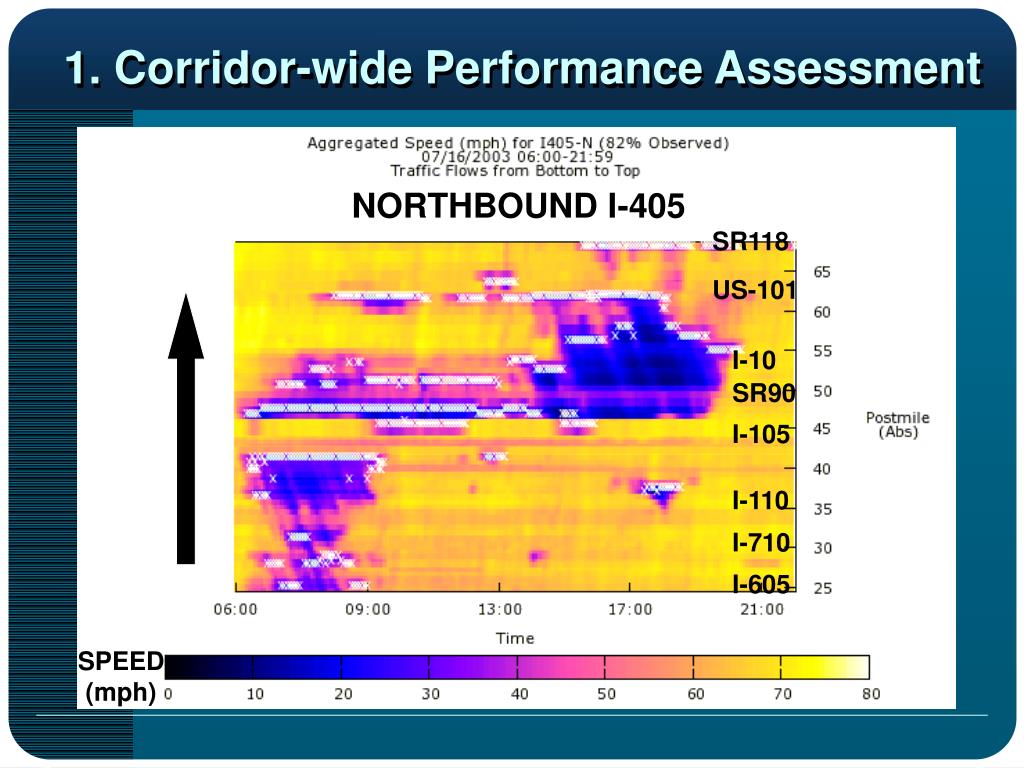 1. Corridor-wide Performance Assessment

Aggregated Speed (mph) for I405-N (82% Observed)
07/16/2003 06:00-21:59
Traffic Flows from Bottom to Top

NORTHBOUND I-405

SR118
US-101
I-10
SR90
I-105
I-110
I-710
I-605

65
60
55
50
45
40
35
30
25

Postmile (Abs)

06:00 09:00 13:00 17:00 21:00

Time

SPEED (mph)
0 10 20 30 40 50 60 70 80